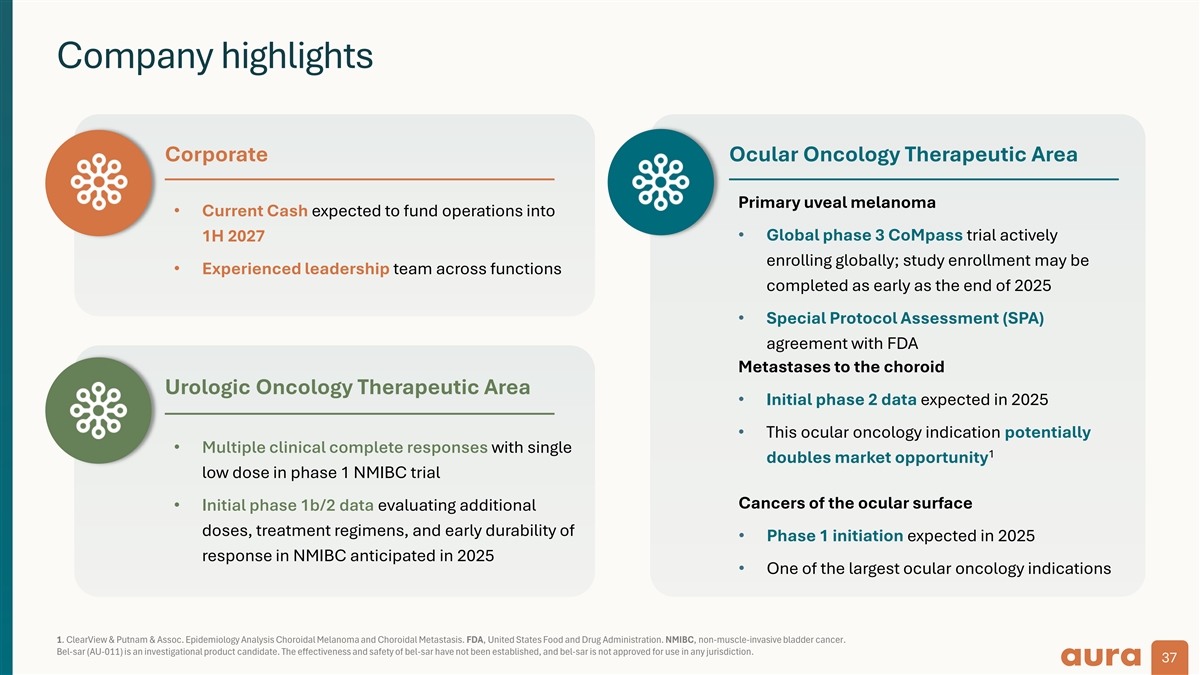 Company highlights

Corporate

• Current Cash expected to fund operations into 1H 2027

• Experienced leadership team across functions

Urologic Oncology Therapeutic Area

• Multiple clinical complete responses with single low dose in phase 1 NMIBC trial

• Initial phase 1b/2 data evaluating additional doses, treatment regimens, and early durability of response in NMIBC anticipated in 2025

Ocular Oncology Therapeutic Area

Primary uveal melanoma

• Global phase 3 CoMpass trial actively enrolling globally; study enrollment may be completed as early as the end of 2025

• Special Protocol Assessment (SPA) agreement with FDA

Metastases to the choroid

• Initial phase 2 data expected in 2025

• This ocular oncology indication potentially doubles market opportunity$^1$

Cancers of the ocular surface

• Phase 1 initiation expected in 2025

• One of the largest ocular oncology indications

1. ClearView & Putnam & Assoc. Epidemiology Analysis Choroidal Melanoma and Choroidal Metastasis. FDA, United States Food and Drug Administration. NMIBC, non-muscle-invasive bladder cancer.
Bel-sar (AU-011) is an investigational product candidate. The effectiveness and safety of bel-sar have not been established, and bel-sar is not approved for use in any jurisdiction.

aura 37